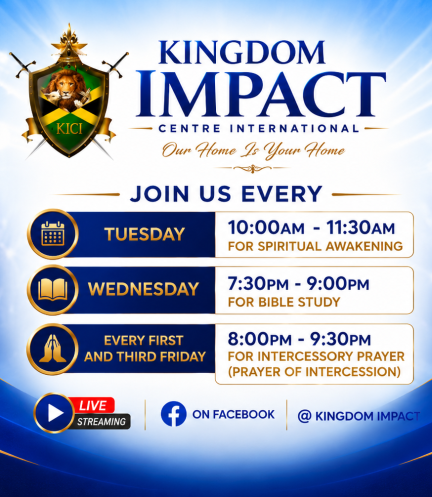 KICI

KINGDOM IMPACT
CENTRE INTERNATIONAL
Our Home Is Your Home

JOIN US EVERY

TUESDAY
10:00AM - 11:30AM
FOR SPIRITUAL AWAKENING

WEDNESDAY
7:30PM - 9:00PM
FOR BIBLE STUDY

EVERY FIRST AND THIRD FRIDAY
8:00PM - 9:30PM
FOR INTERCESSORY PRAYER (PRAYER OF INTERCESSION)

LIVE STREAMING
ON FACEBOOK
@ KINGDOM IMPACT